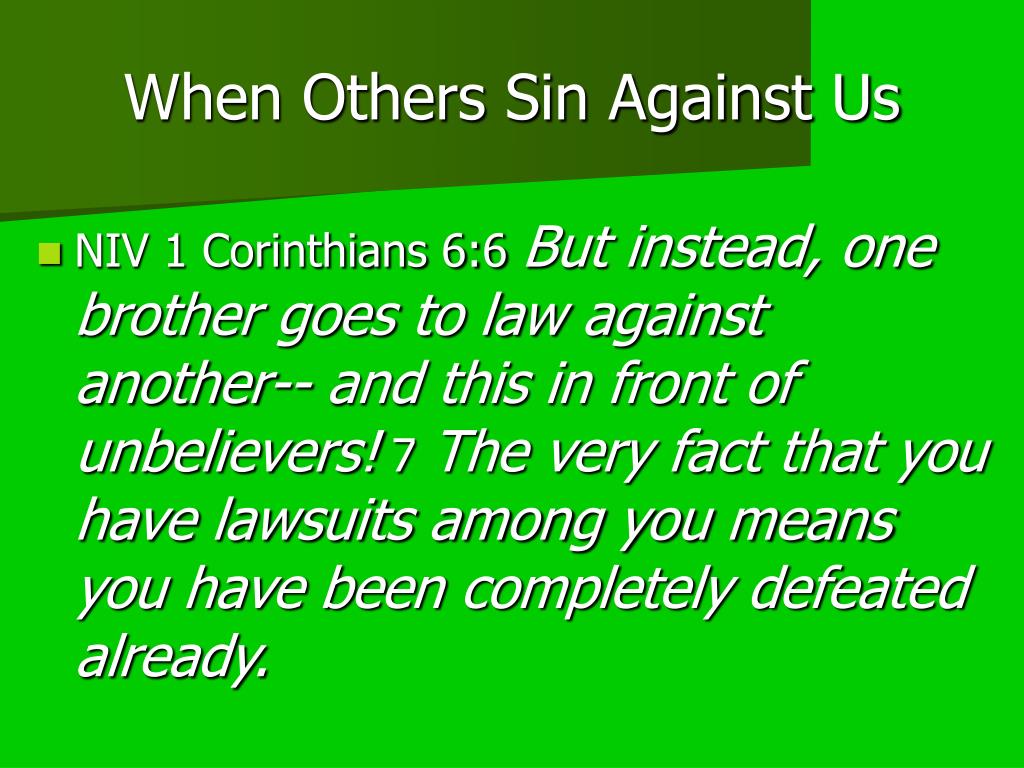 When Others Sin Against Us

NIV 1 Corinthians 6:6 But instead, one brother goes to law against another-- and this in front of unbelievers! 7 The very fact that you have lawsuits among you means you have been completely defeated already.